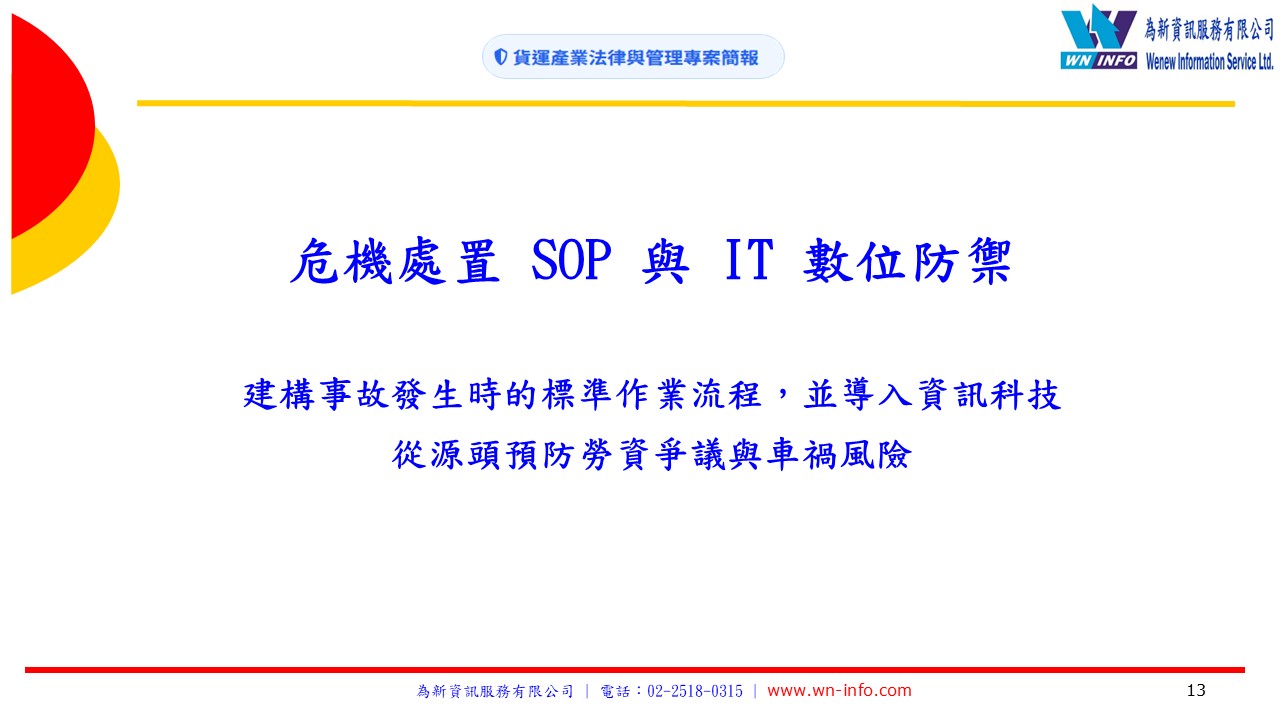 貨運產業法律與管理專案簡報

WN INFO 為新資訊服務有限公司 Wenew Information Service Ltd.

危機處置 SOP 與 IT 數位防禦

建構事故發生時的標準作業流程，並導入資訊科技
從源頭預防勞資爭議與車禍風險

為新資訊服務有限公司 | 電話：02-2518-0315 | www.wn-info.com

13